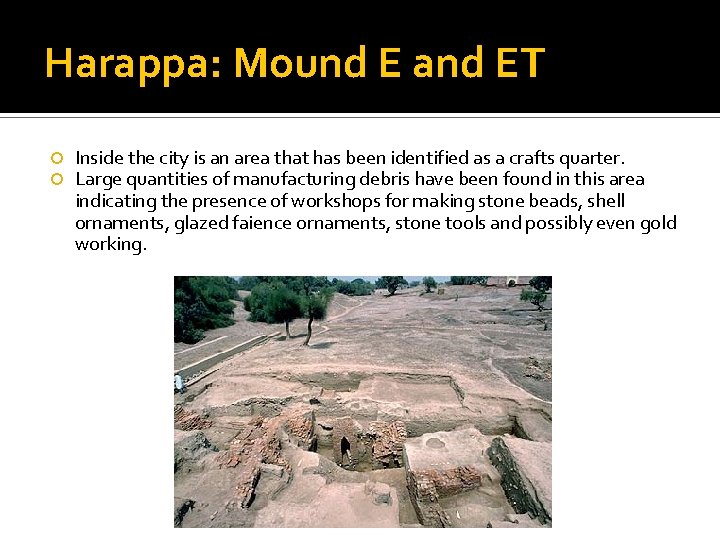 Harappa: Mound E and ET

Inside the city is an area that has been identified as a crafts quarter.
Large quantities of manufacturing debris have been found in this area indicating the presence of workshops for making stone beads, shell ornaments, glazed faience ornaments, stone tools and possibly even gold working.